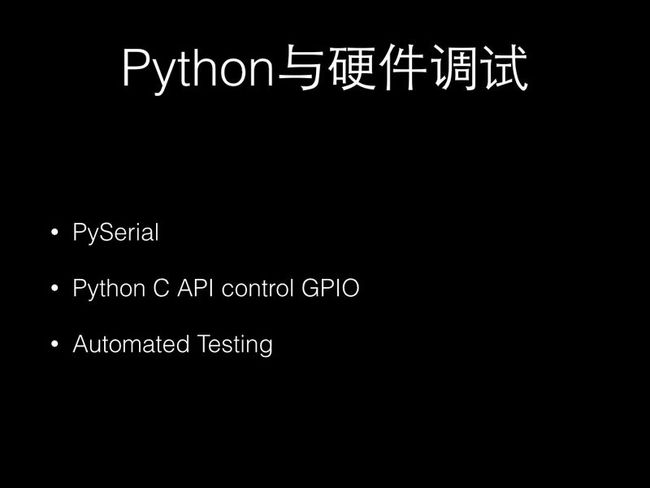 Python与硬件调试

• PySerial

• Python C API control GPIO

• Automated Testing